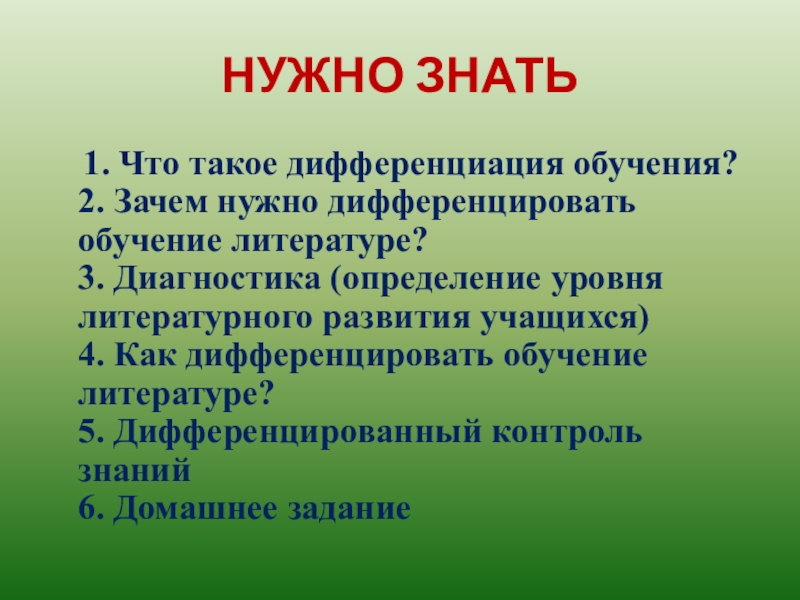 НУЖНО ЗНАТЬ

1. Что такое дифференциация обучения?
2. Зачем нужно дифференцировать обучение литературе?
3. Диагностика (определение уровня литературного развития учащихся)
4. Как дифференцировать обучение литературе?
5. Дифференцированный контроль знаний
6. Домашнее задание